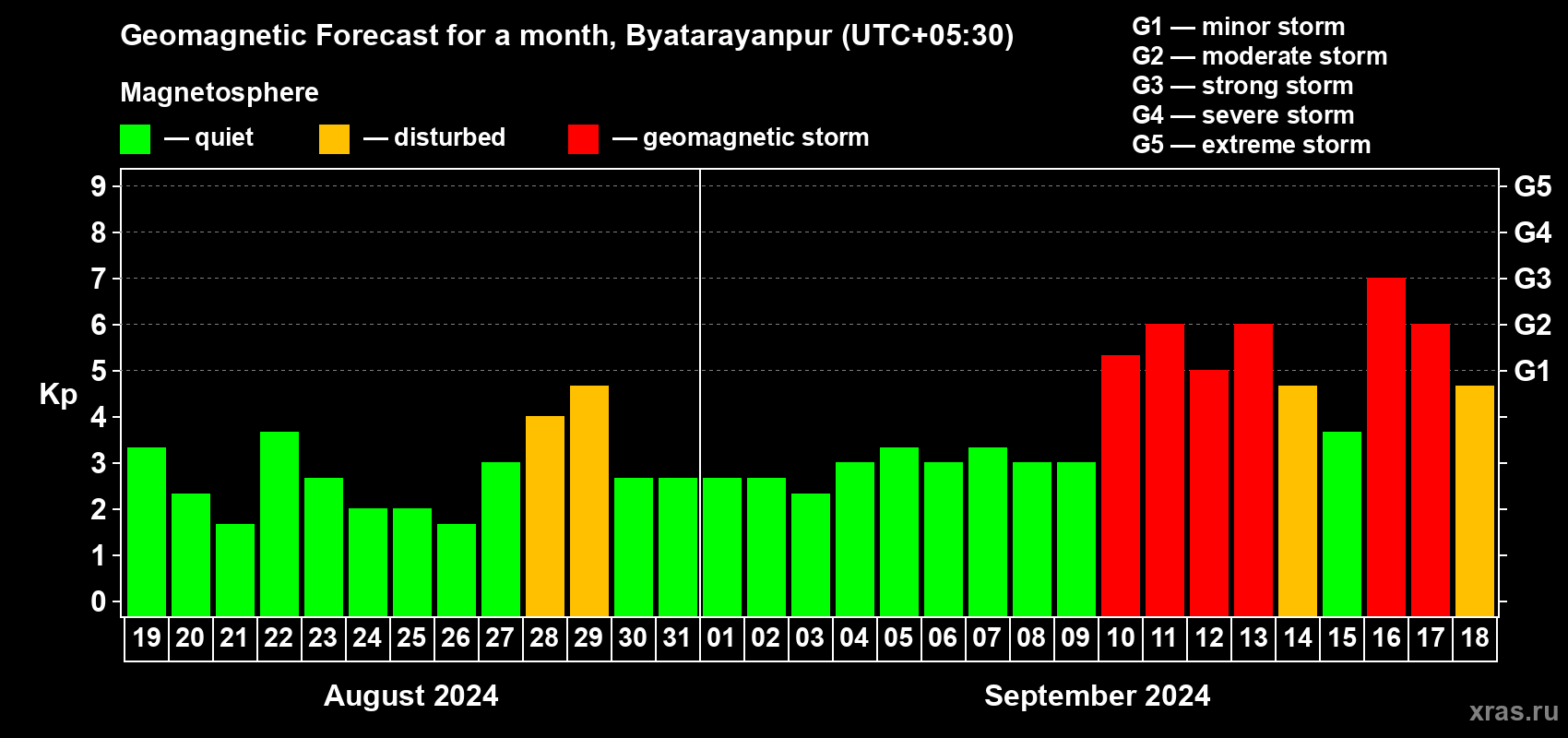 Geomagnetic Forecast for a month, Byatarayanpur (UTC+05:30)

Magnetosphere

— quiet — disturbed — geomagnetic storm

G1 — minor storm
G2 — moderate storm
G3 — strong storm
G4 — severe storm
G5 — extreme storm

Kp

9
8
7
6
5
4
3
2
1
0

G5
G4
G3
G2
G1

19 20 21 22 23 24 25 26 27 28 29 30 31 01 02 03 04 05 06 07 08 09 10 11 12 13 14 15 16 17 18

August 2024

September 2024

xras.ru